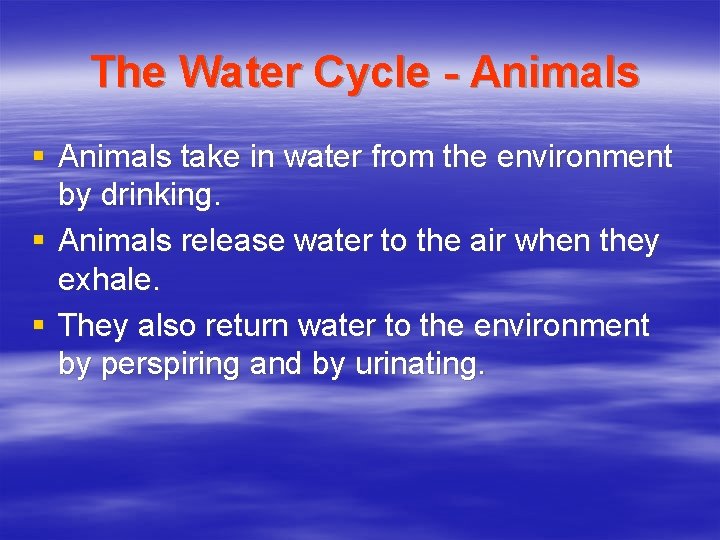 The Water Cycle - Animals

▪ Animals take in water from the environment by drinking.
▪ Animals release water to the air when they exhale.
▪ They also return water to the environment by perspiring and by urinating.